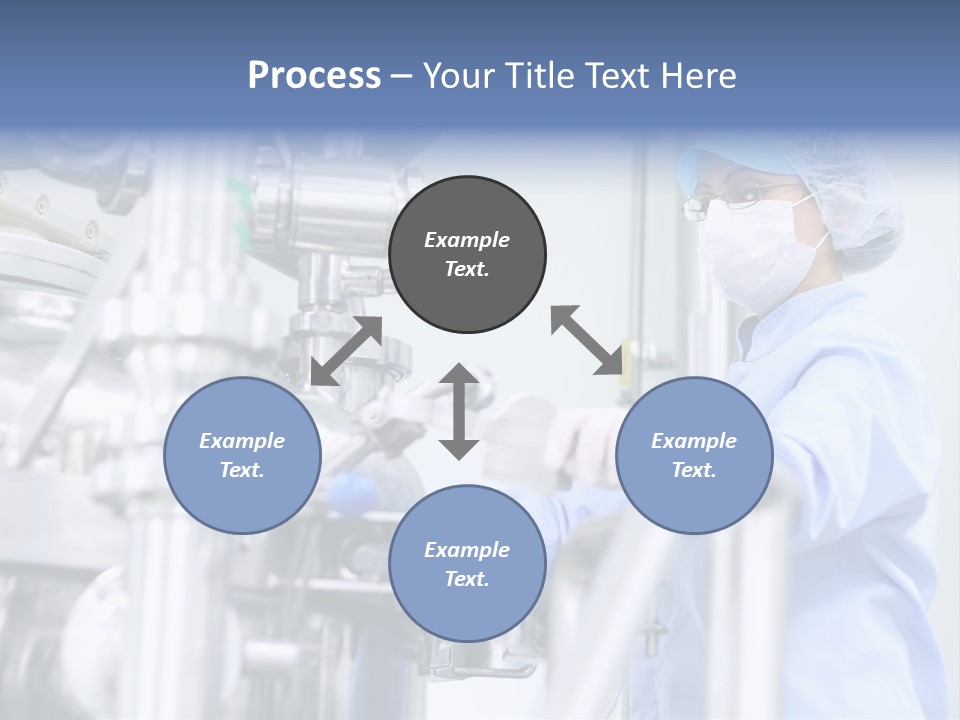 Process – Your Title Text Here

Example Text.

Example Text.

Example Text.

Example Text.